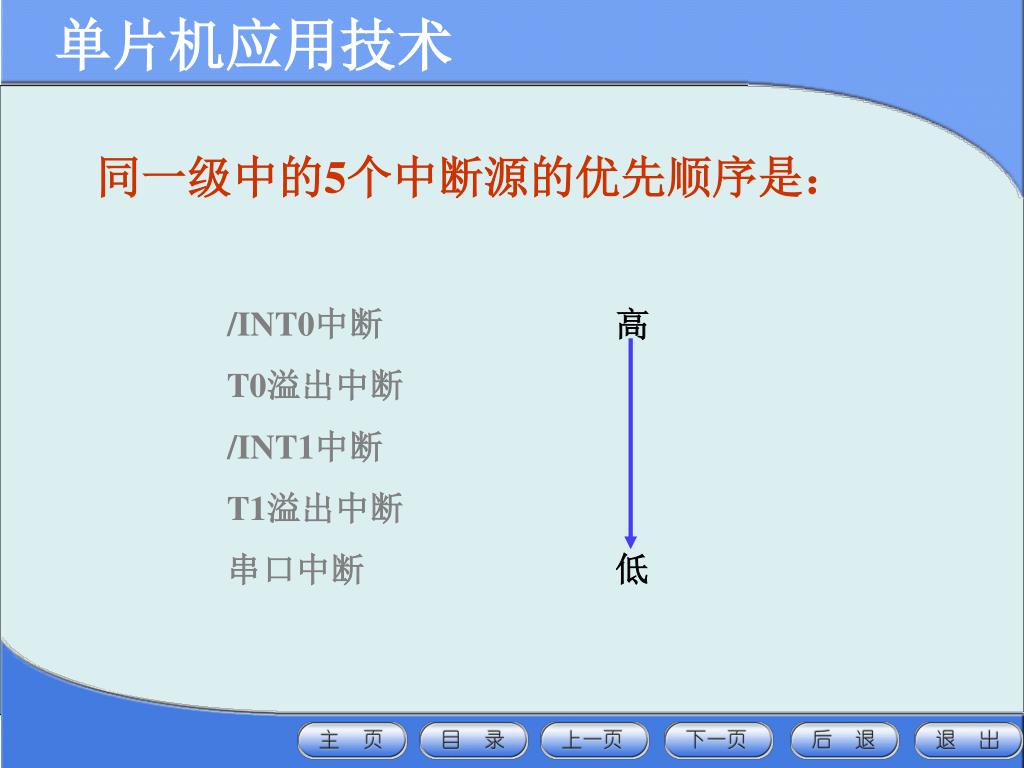 单片机应用技术

同一级中的5个中断源的优先顺序是：

/INT0中断
T0溢出中断
/INT1中断
T1溢出中断
串口中断

高

低

主 页
目 录
上一页
下一页
后 退
退 出